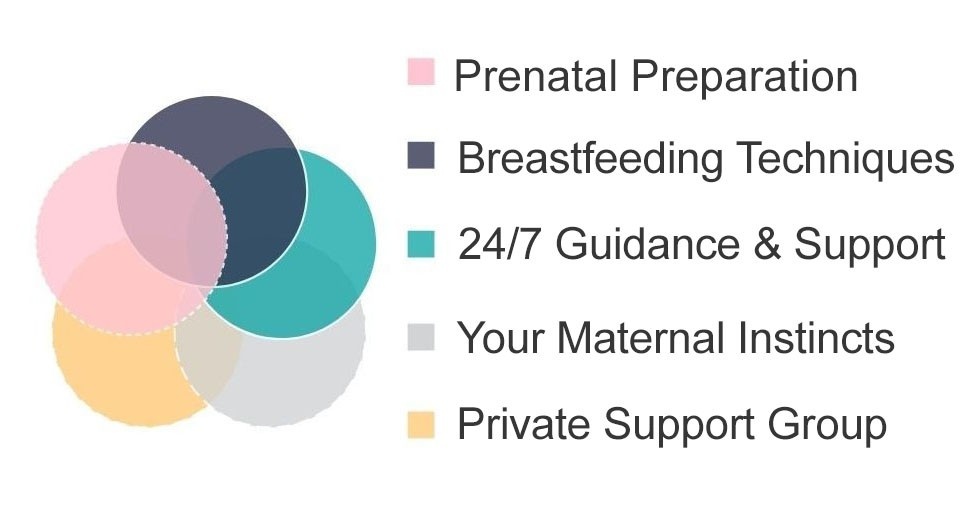 Prenatal Preparation
Breastfeeding Techniques
24/7 Guidance & Support
Your Maternal Instincts
Private Support Group